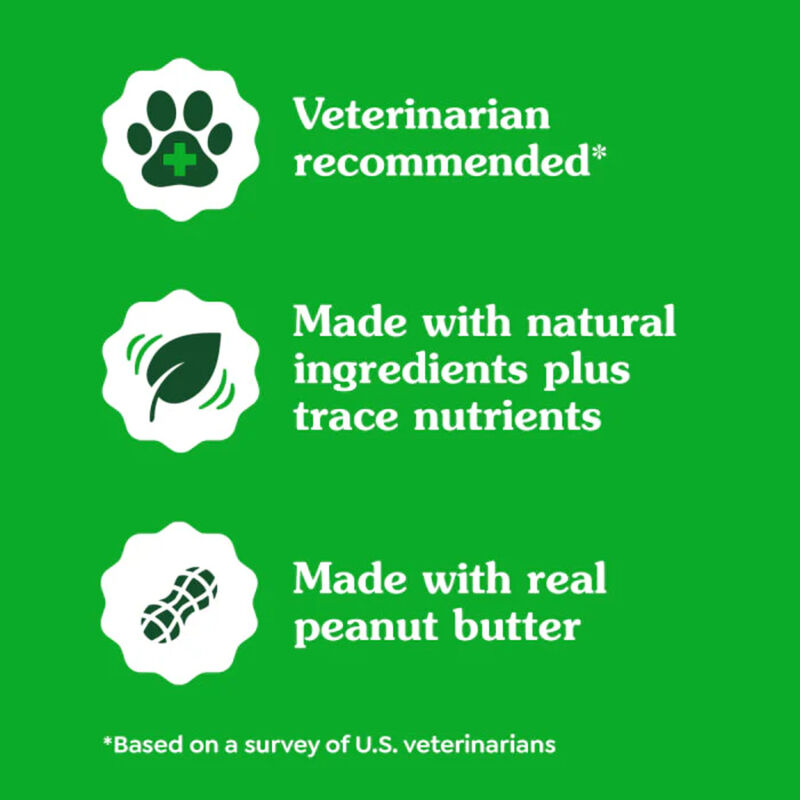 Veterinarian recommended*

Made with natural ingredients plus trace nutrients

Made with real peanut butter

*Based on a survey of U.S. veterinarians